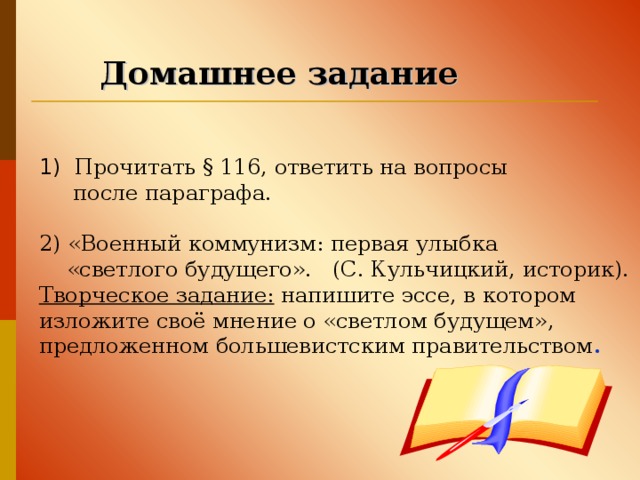 Домашнее задание

1) Прочитать § 116, ответить на вопросы после параграфа.

2) «Военный коммунизм: первая улыбка «светлого будущего». (С. Кульчицкий, историк).
Творческое задание: напишите эссе, в котором изложите своё мнение о «светлом будущем», предложенном большевистским правительством.